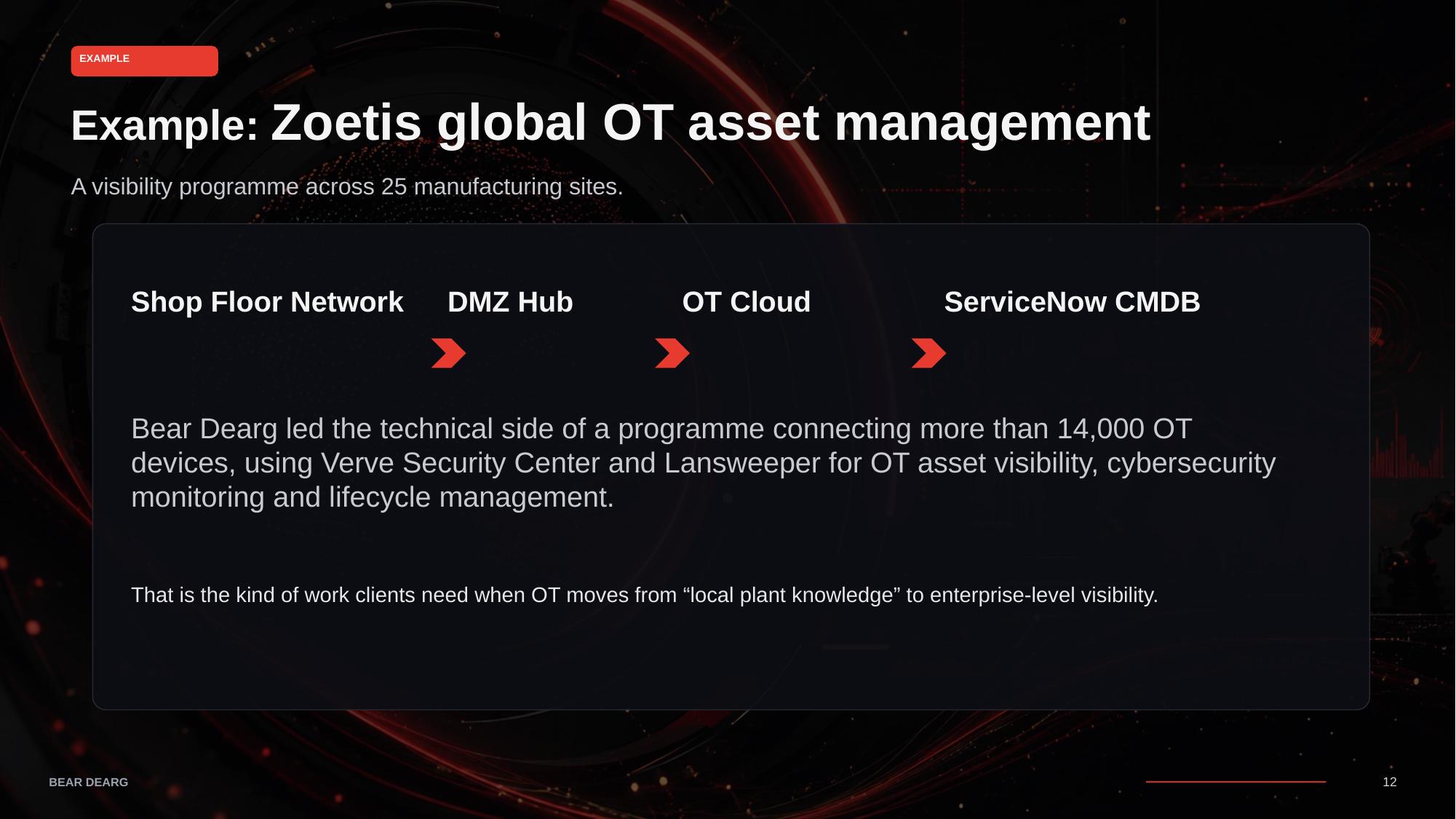 EXAMPLE

Example: Zoetis global OT asset management

A visibility programme across 25 manufacturing sites.

Shop Floor Network DMZ Hub OT Cloud ServiceNow CMDB

Bear Dearg led the technical side of a programme connecting more than 14,000 OT devices, using Verve Security Center and Lansweeper for OT asset visibility, cybersecurity monitoring and lifecycle management.

That is the kind of work clients need when OT moves from “local plant knowledge” to enterprise-level visibility.

BEAR DEARG

12